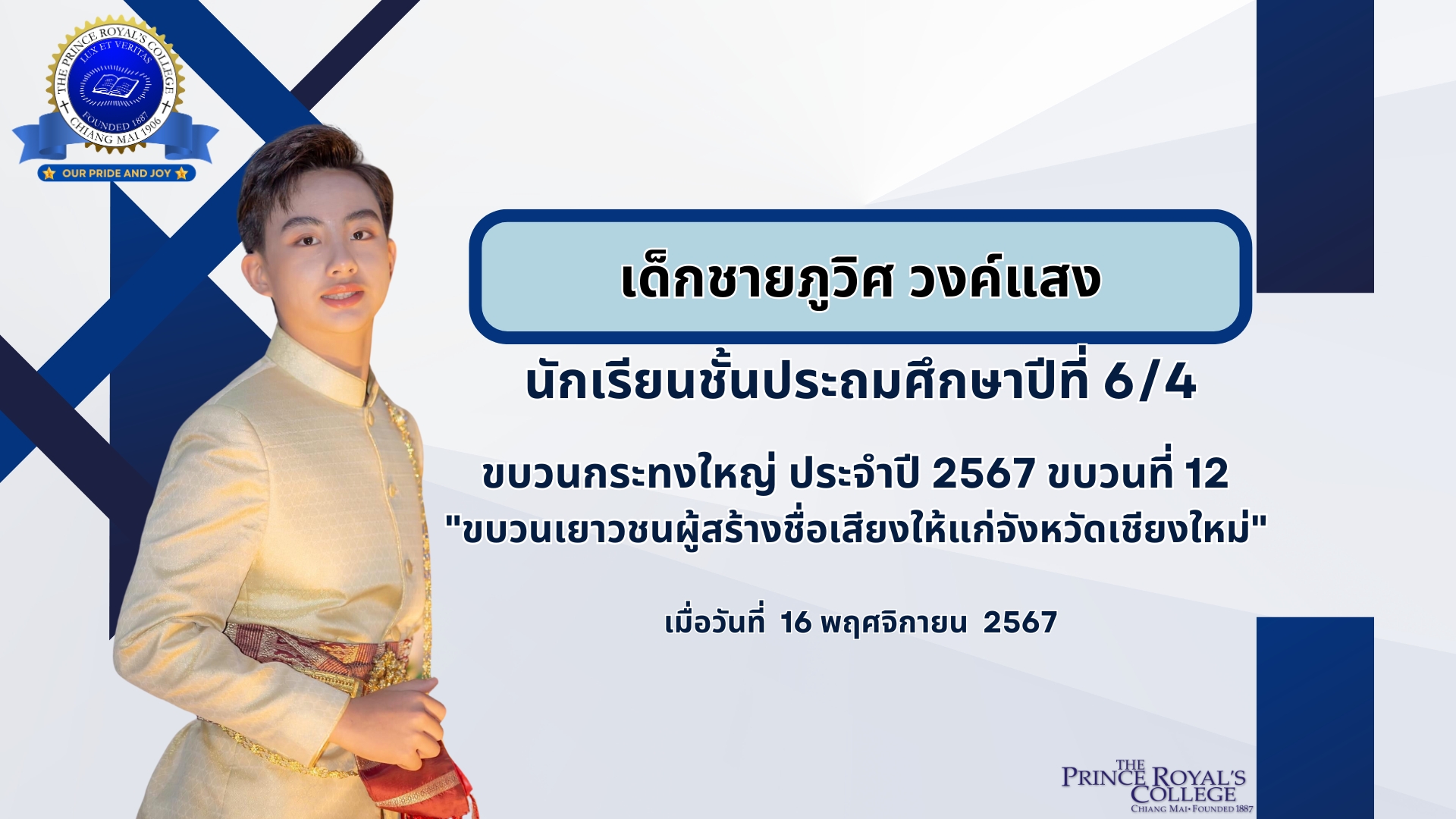 THE PRINCE ROYAL'S COLLEGE
LUX ET VERITAS
FOUNDED 1887
CHIANG MAI 1906
OUR PRIDE AND JOY

เด็กชายภูวิศ วงค์แสง

นักเรียนชั้นประถมศึกษาปีที่ 6/4

ขบวนกระทงใหญ่ ประจำปี 2567 ขบวนที่ 12
"ขบวนเยาวชนผู้สร้างชื่อเสียงให้แก่จังหวัดเชียงใหม่"

เมื่อวันที่ 16 พฤศจิกายน 2567

THE PRINCE ROYAL'S COLLEGE
CHIANG MAI • FOUNDED 1887